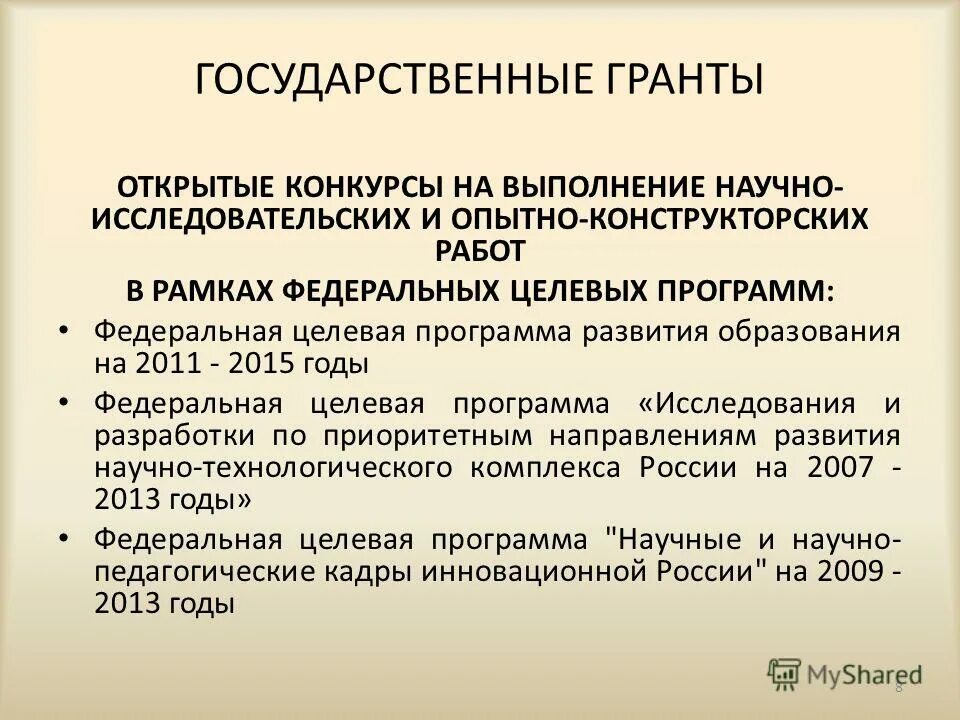 ГОСУДАРСТВЕННЫЕ ГРАНТЫ

ОТКРЫТЫЕ КОНКУРСЫ НА ВЫПОЛНЕНИЕ НАУЧНО-ИССЛЕДОВАТЕЛЬСКИХ И ОПЫТНО-КОНСТРУКТОРСКИХ РАБОТ

В РАМКАХ ФЕДЕРАЛЬНЫХ ЦЕЛЕВЫХ ПРОГРАММ:

• Федеральная целевая программа развития образования на 2011 - 2015 годы

• Федеральная целевая программа «Исследования и разработки по приоритетным направлениям развития научно-технологического комплекса России на 2007 - 2013 годы»

• Федеральная целевая программа "Научные и научно-педагогические кадры инновационной России" на 2009 - 2013 годы

MyShared

8